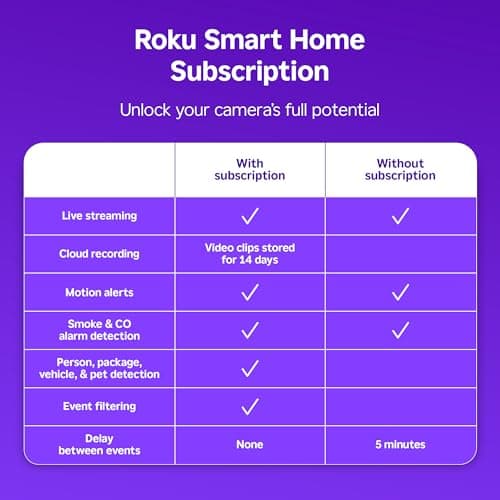 Roku Smart Home Subscription

Unlock your camera's full potential

| | With subscription | Without subscription |
|---|---|---|
| Live streaming | ✓ | ✓ |
| Cloud recording | Video clips stored for 14 days | |
| Motion alerts | ✓ | ✓ |
| Smoke & CO alarm detection | ✓ | ✓ |
| Person, package, vehicle, & pet detection | ✓ | |
| Event filtering | ✓ | |
| Delay between events | None | 5 minutes |